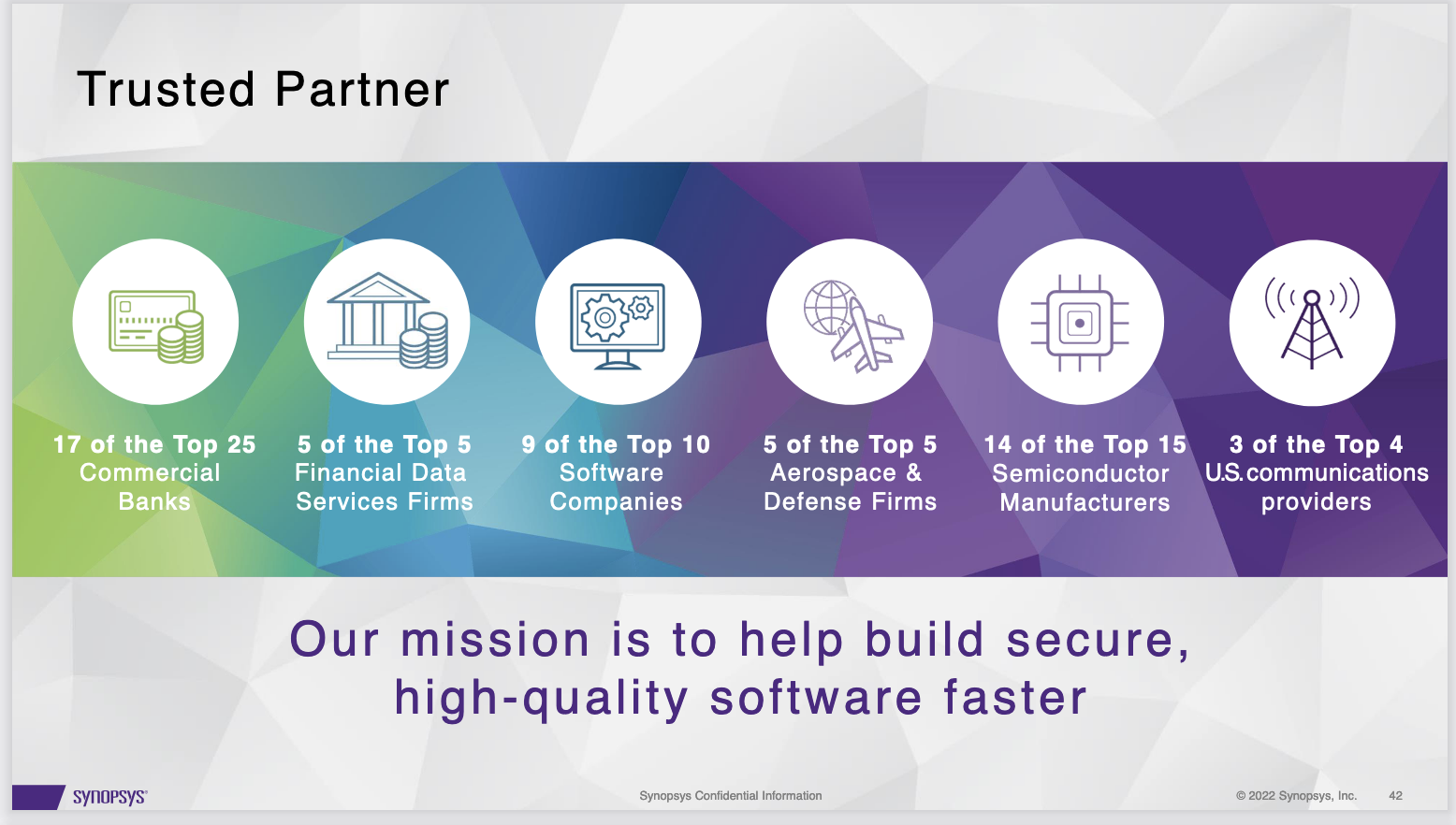 Trusted Partner

17 of the Top 25 Commercial Banks

5 of the Top 5 Financial Data Services Firms

9 of the Top 10 Software Companies

5 of the Top 5 Aerospace & Defense Firms

14 of the Top 15 Semiconductor Manufacturers

3 of the Top 4 U.S. communications providers

Our mission is to help build secure, high-quality software faster

SYNOPSYS®

Synopsys Confidential Information

© 2022 Synopsys, Inc. 42